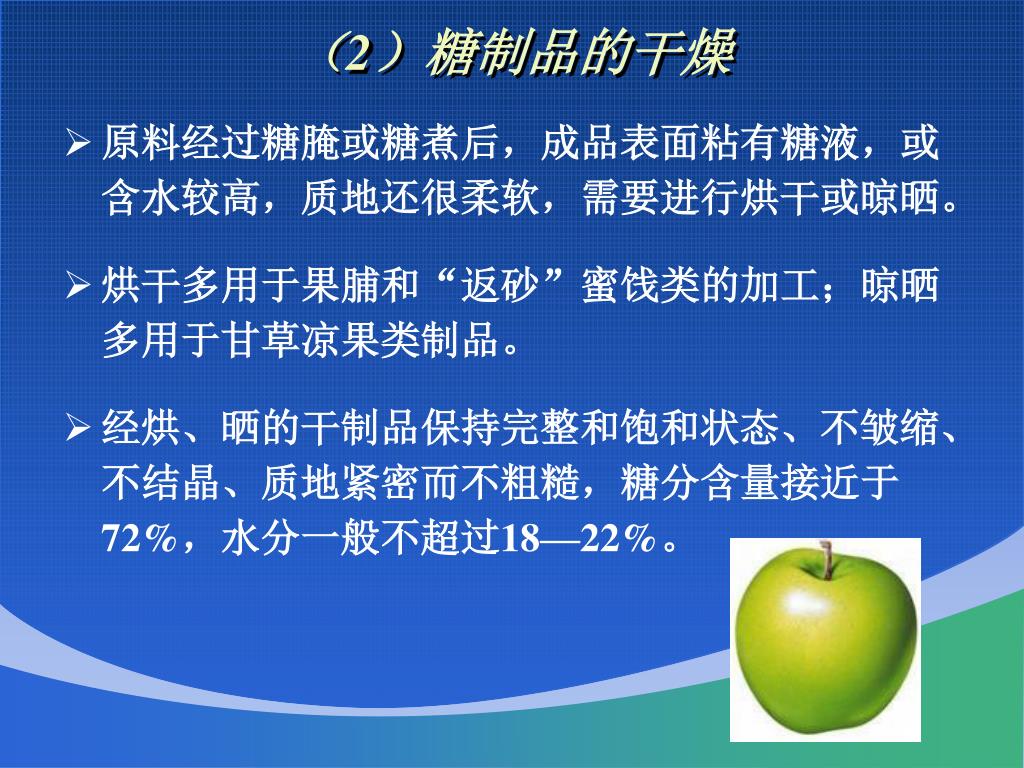 （2）糖制品的干燥

➢ 原料经过糖腌或糖煮后，成品表面粘有糖液，或含水较高，质地还很柔软，需要进行烘干或晾晒。

➢ 烘干多用于果脯和“返砂”蜜饯类的加工；晾晒多用于甘草凉果类制品。

➢ 经烘、晒的干制品保持完整和饱和状态、不皱缩、不结晶、质地紧密而不粗糙，糖分含量接近于72%，水分一般不超过18—22%。